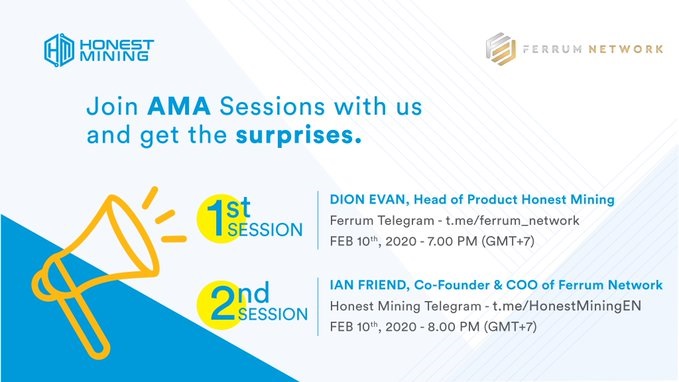 HONEST MINING

FERRUM NETWORK

Join AMA Sessions with us and get the surprises.

1st SESSION

DION EVAN, Head of Product Honest Mining
Ferrum Telegram - t.me/ferrum_network
FEB 10th, 2020 - 7.00 PM (GMT+7)

2nd SESSION

IAN FRIEND, Co-Founder & COO of Ferrum Network
Honest Mining Telegram - t.me/HonestMiningEN
FEB 10th, 2020 - 8.00 PM (GMT+7)